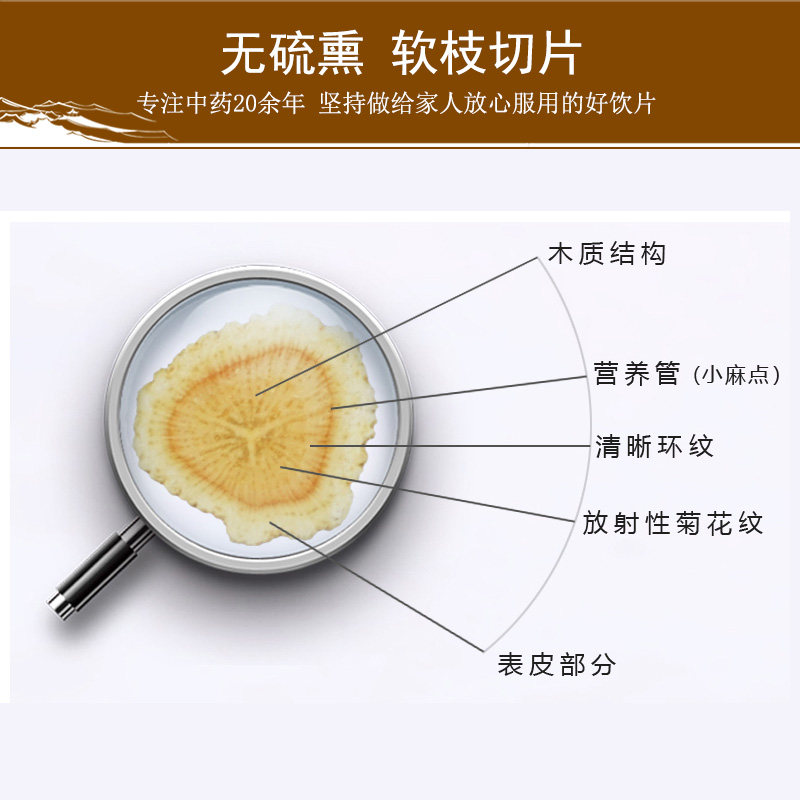 无硫熏 软枝切片
专注中药20余年 坚持做给家人放心服用的好饮片

木质结构
营养管（小麻点）
清晰环纹
放射性菊花纹
表皮部分